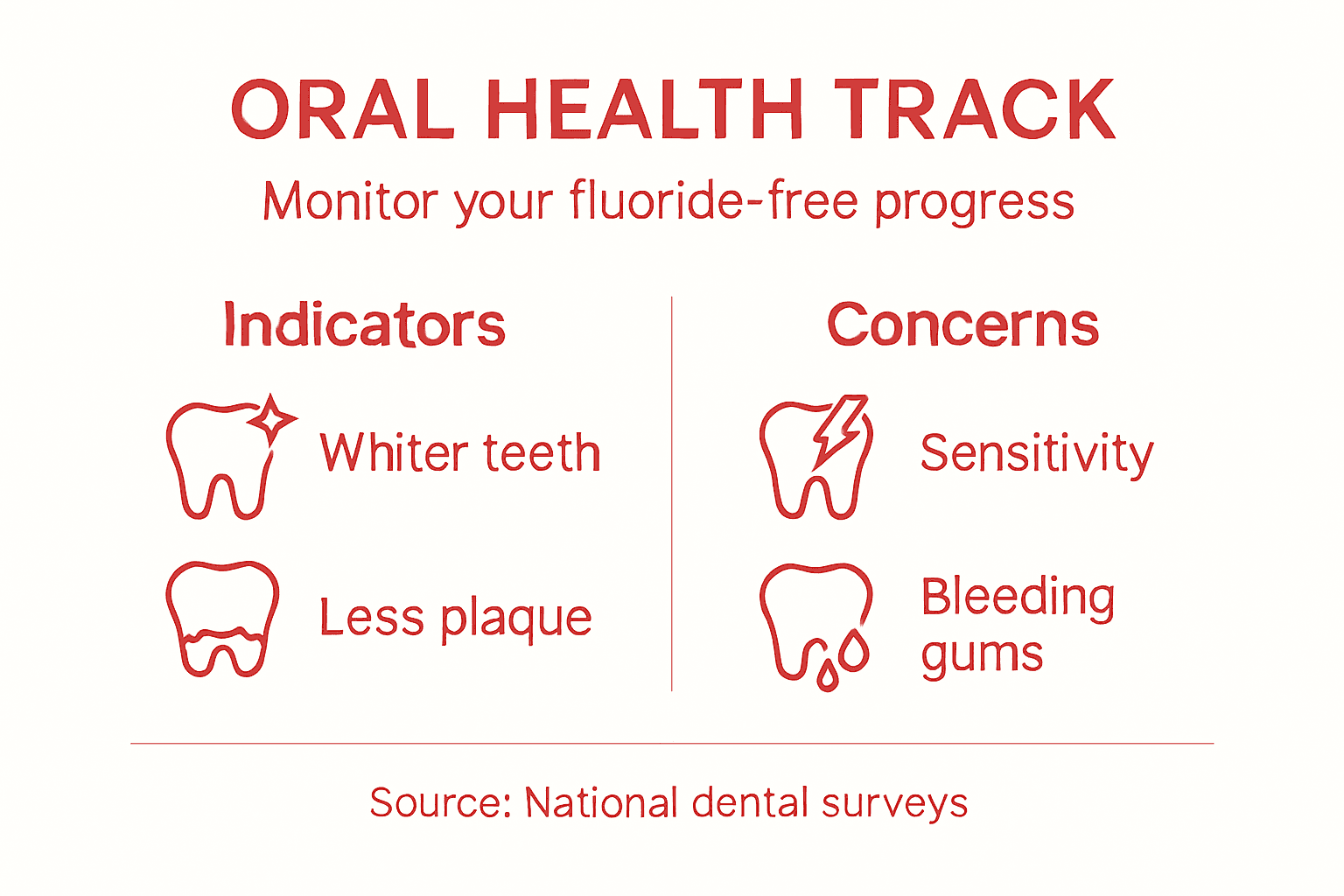 ORAL HEALTH TRACK

Monitor your fluoride-free progress

Indicators

Whiter teeth

Less plaque

Concerns

Sensitivity

Bleeding gums

Source: National dental surveys